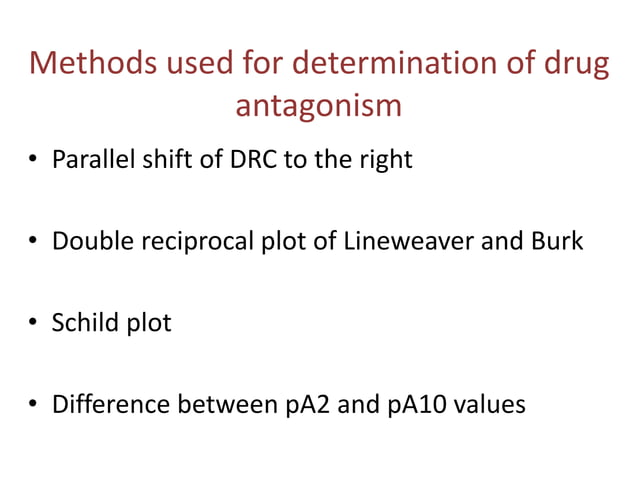 Methods used for determination of drug antagonism

• Parallel shift of DRC to the right

• Double reciprocal plot of Lineweaver and Burk

• Schild plot

• Difference between pA2 and pA10 values